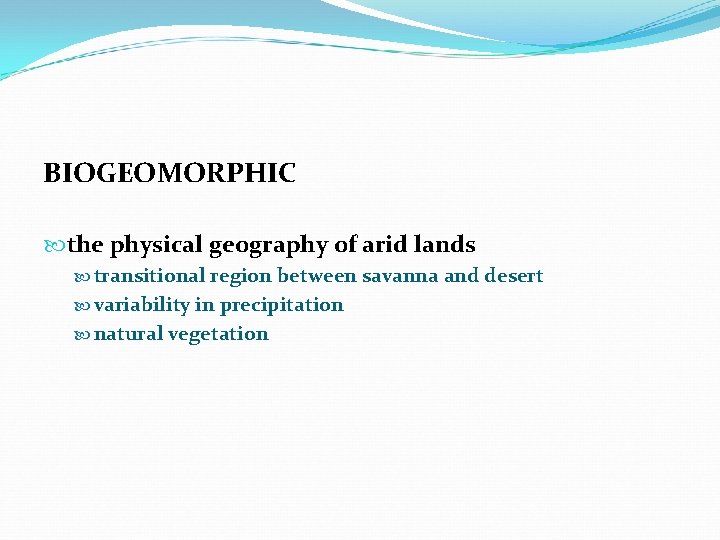 BIOGEOMORPHIC

the physical geography of arid lands

transitional region between savanna and desert

variability in precipitation

natural vegetation